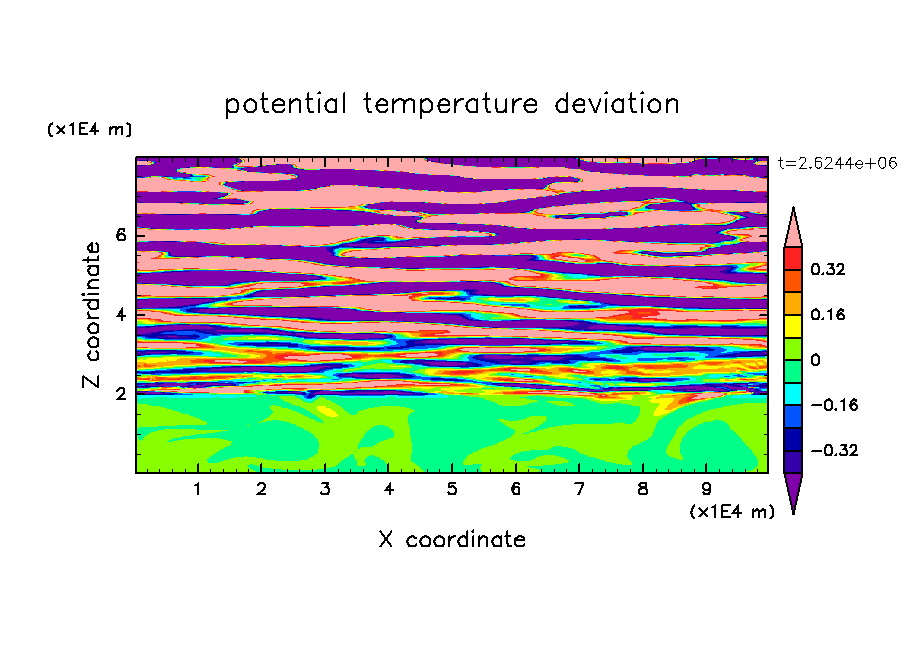 potential temperature deviation

(x1E4 m)

t=2.6244e+06

Z coordinate

6

4

2

0.32

0.16

0

−0.16

−0.32

1 2 3 4 5 6 7 8 9

(x1E4 m)

X coordinate